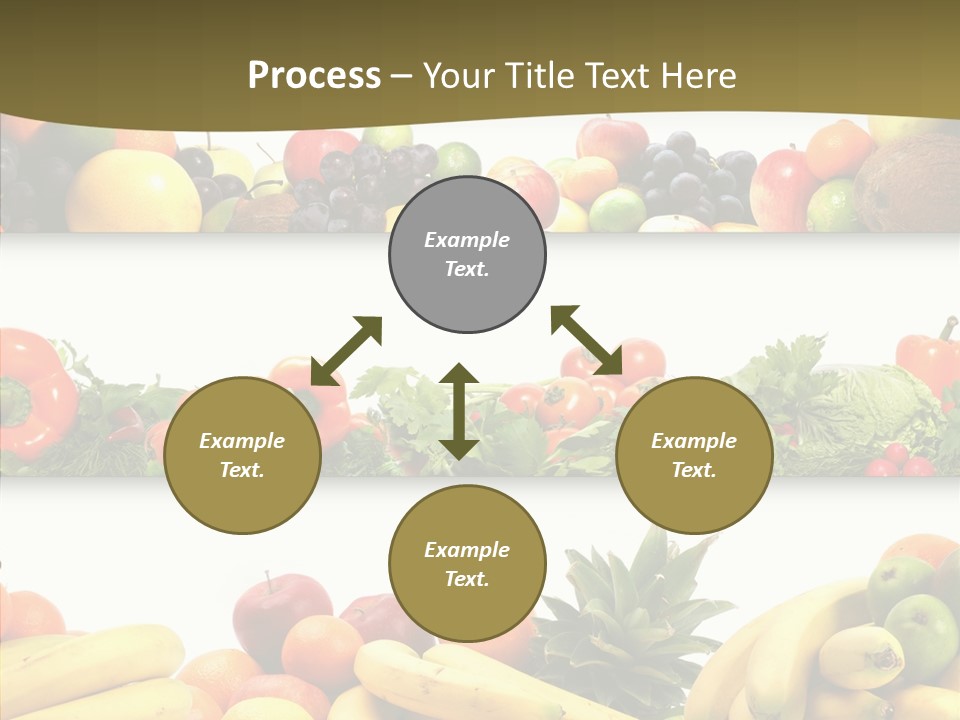 Process – Your Title Text Here

Example Text.

Example Text.

Example Text.

Example Text.